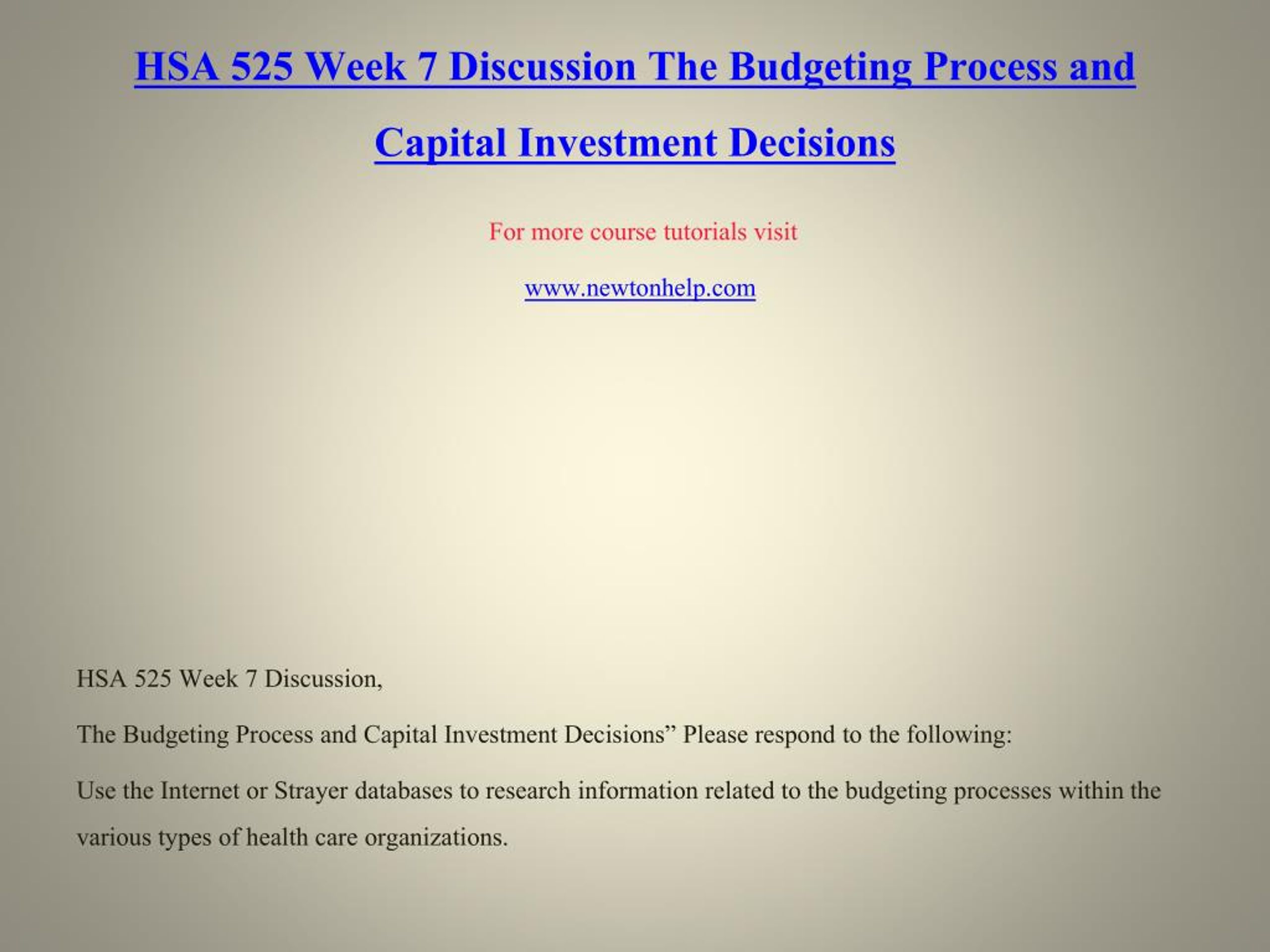 HSA 525 Week 7 Discussion The Budgeting Process and Capital Investment Decisions

For more course tutorials visit

www.newtonhelp.com

HSA 525 Week 7 Discussion,

The Budgeting Process and Capital Investment Decisions” Please respond to the following:

Use the Internet or Strayer databases to research information related to the budgeting processes within the various types of health care organizations.